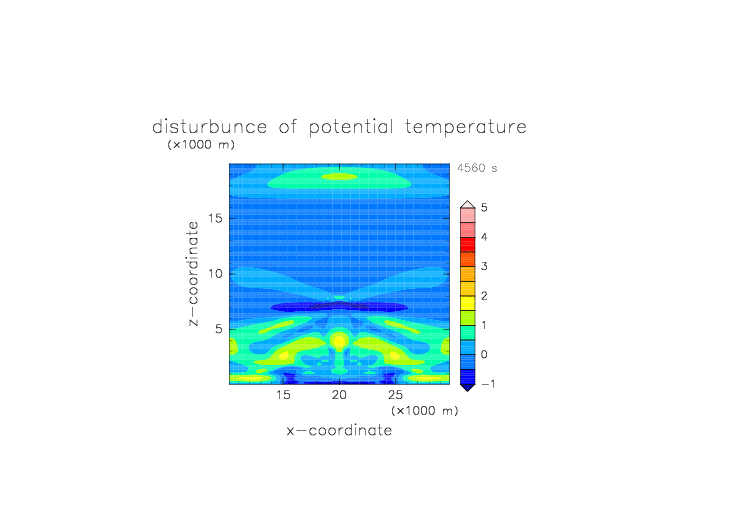 disturbunce of potential temperature
(×1000 m)
4560 s

z−coordinate
15
10
5

15
20
25
(×1000 m)
x−coordinate

5
4
3
2
1
0
−1